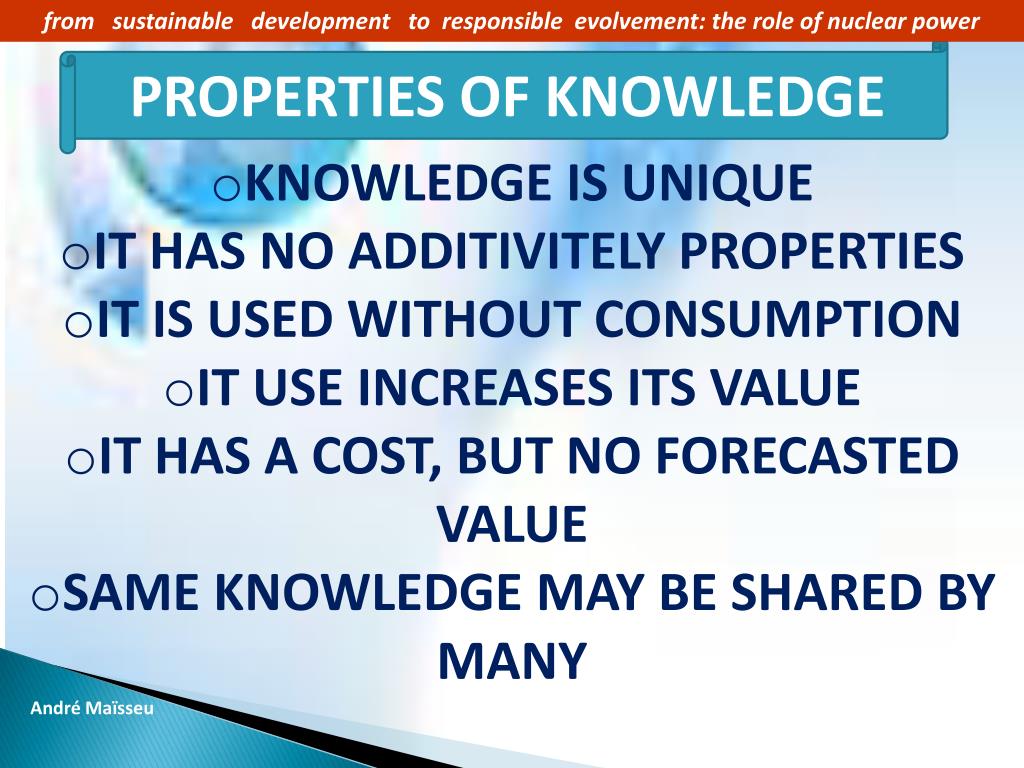 from sustainable development to responsible evolvement: the role of nuclear power

PROPERTIES OF KNOWLEDGE

oKNOWLEDGE IS UNIQUE
oIT HAS NO ADDITIVITELY PROPERTIES
oIT IS USED WITHOUT CONSUMPTION
oIT USE INCREASES ITS VALUE
oIT HAS A COST, BUT NO FORECASTED VALUE
oSAME KNOWLEDGE MAY BE SHARED BY MANY

André Maïsseu